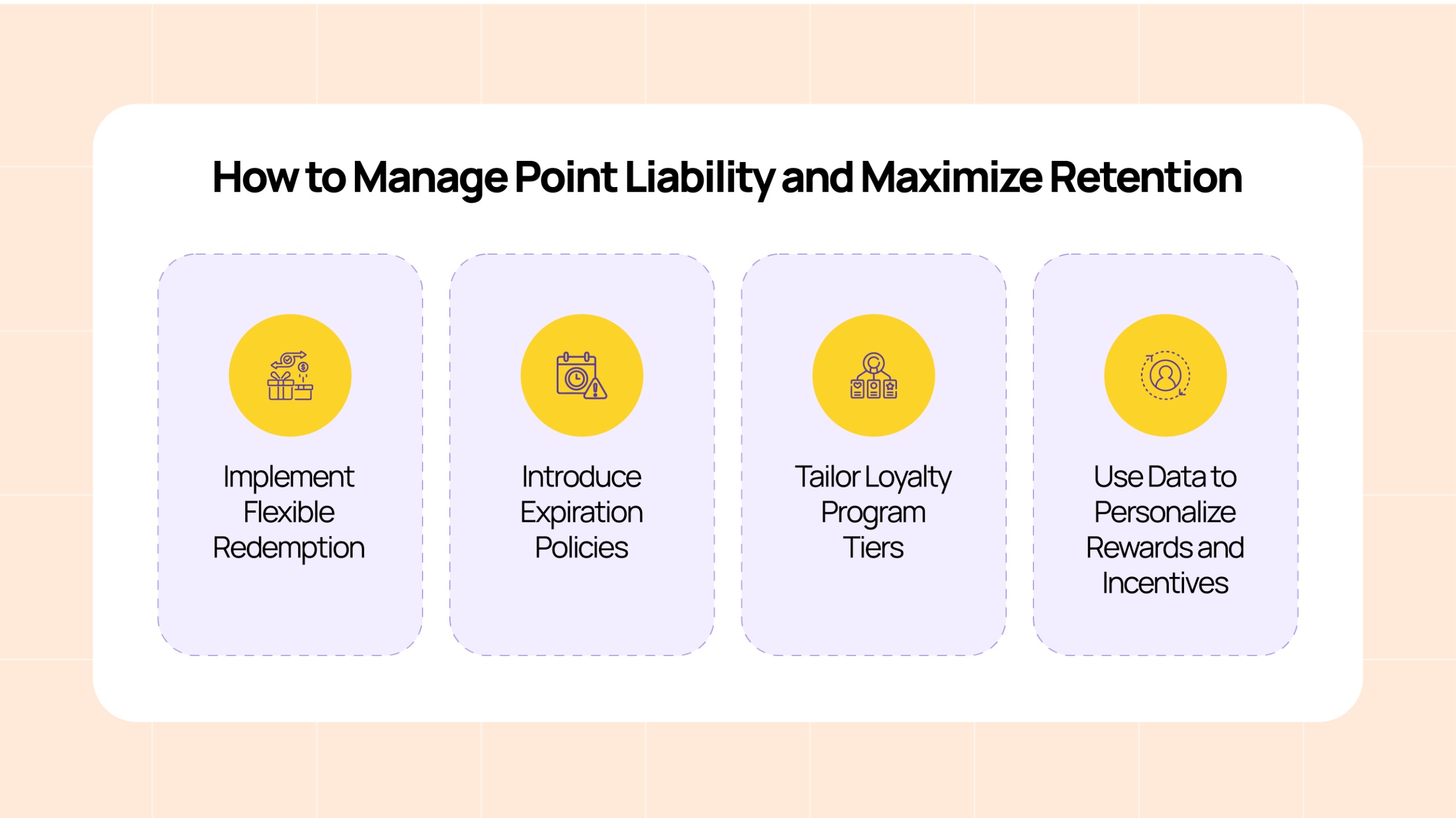 How to Manage Point Liability and Maximize Retention

Implement Flexible Redemption

Introduce Expiration Policies

Tailor Loyalty Program Tiers

Use Data to Personalize Rewards and Incentives